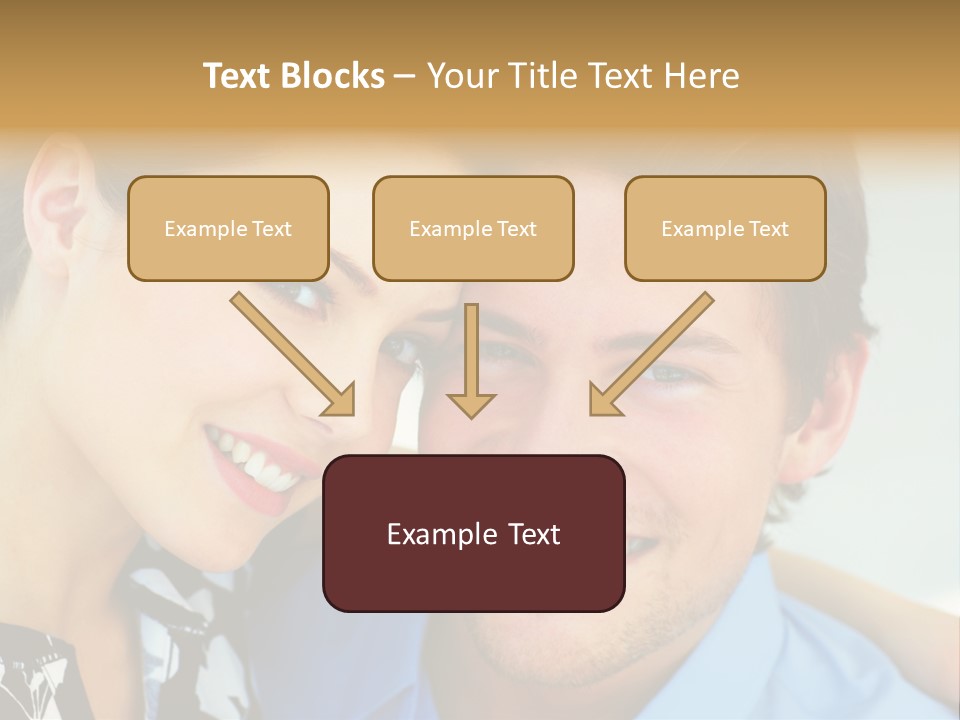 Text Blocks – Your Title Text Here

Example Text

Example Text

Example Text

Example Text